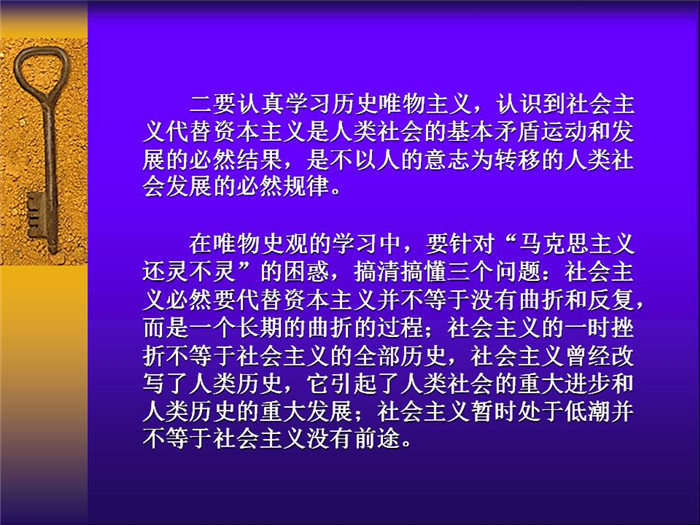 二要认真学习历史唯物主义，认识到社会主义代替资本主义是人类社会的基本矛盾运动和发展的必然结果，是不以人的意志为转移的人类社会发展的必然规律。

在唯物史观的学习中，要针对“马克思主义还灵不灵”的困惑，搞清搞懂三个问题：社会主义必然要代替资本主义并不等于没有曲折和反复，而是一个长期的曲折的过程；社会主义的一时挫折不等于社会主义的全部历史，社会主义曾经改写了人类历史，它引起了人类社会的重大进步和人类历史的重大发展；社会主义暂时处于低潮并不等于社会主义没有前途。